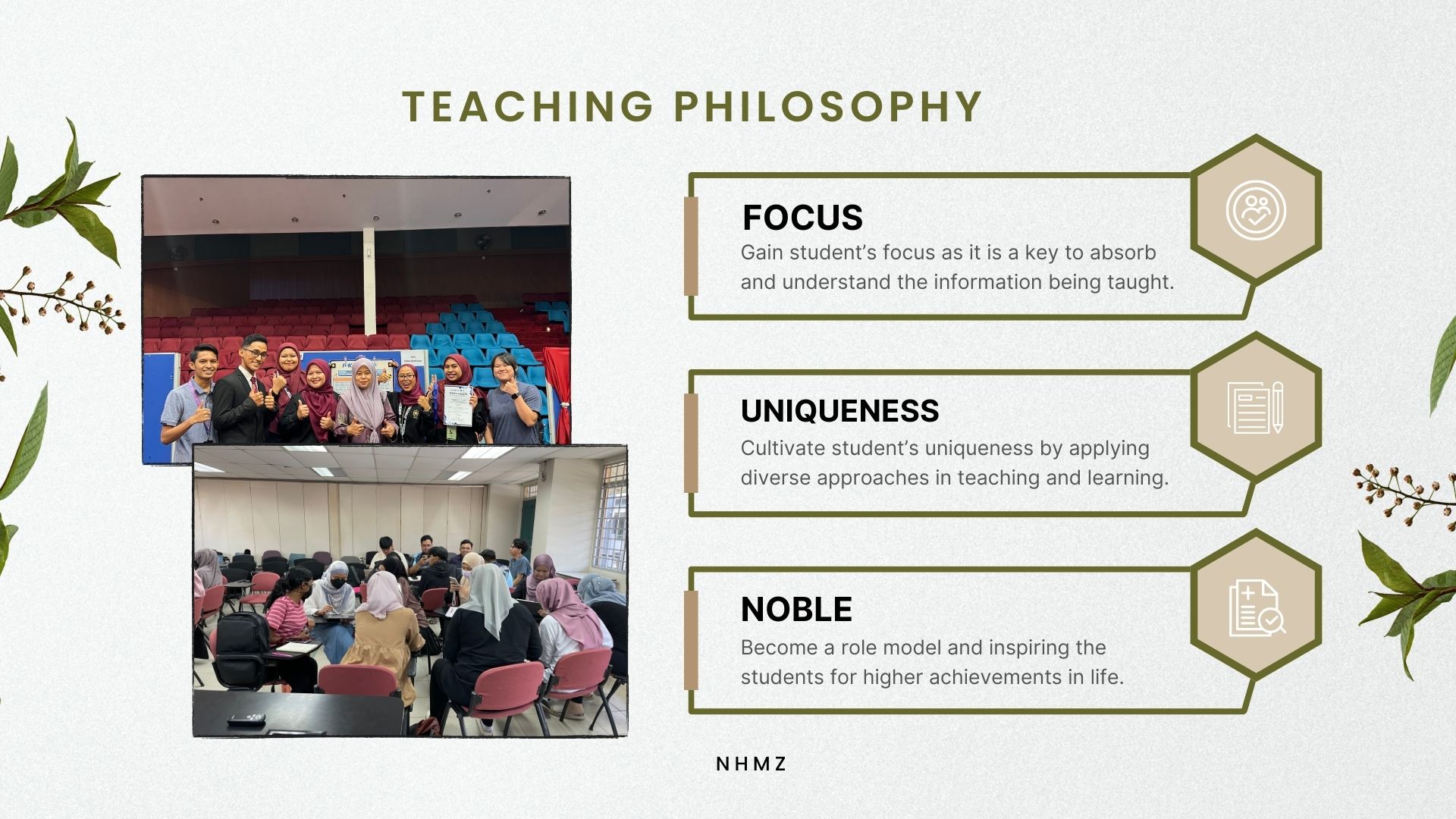 TEACHING PHILOSOPHY

FOCUS
Gain student's focus as it is a key to absorb and understand the information being taught.

UNIQUENESS
Cultivate student's uniqueness by applying diverse approaches in teaching and learning.

NOBLE
Become a role model and inspiring the students for higher achievements in life.

NHMZ